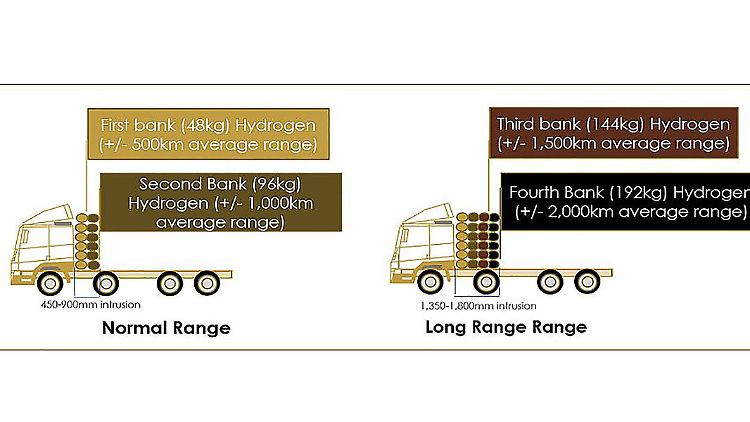 First bank (48kg) Hydrogen (+/- 500km average range)

Second Bank (96kg) Hydrogen (+/- 1,000km average range)

450-900mm intrusion

Normal Range

Third bank (144kg) Hydrogen (+/- 1,500km average range)

Fourth Bank (192kg) Hydrogen (+/- 2,000km average range)

1,350-1,800mm intrusion

Long Range Range